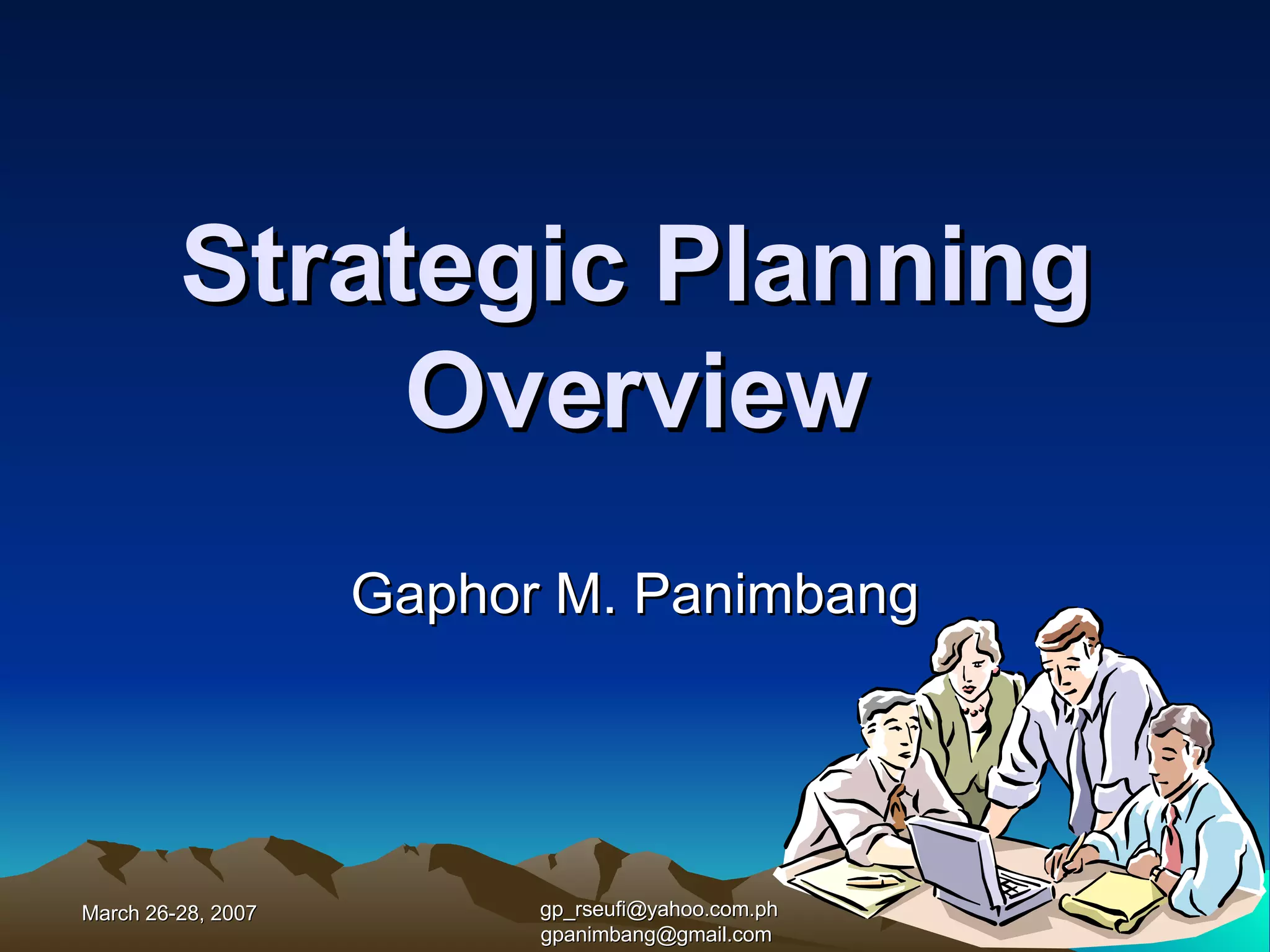 Strategic Planning Overview

Gaphor M. Panimbang

March 26-28, 2007

gp_rseufi@yahoo.com.ph
gpanimbang@gmail.com